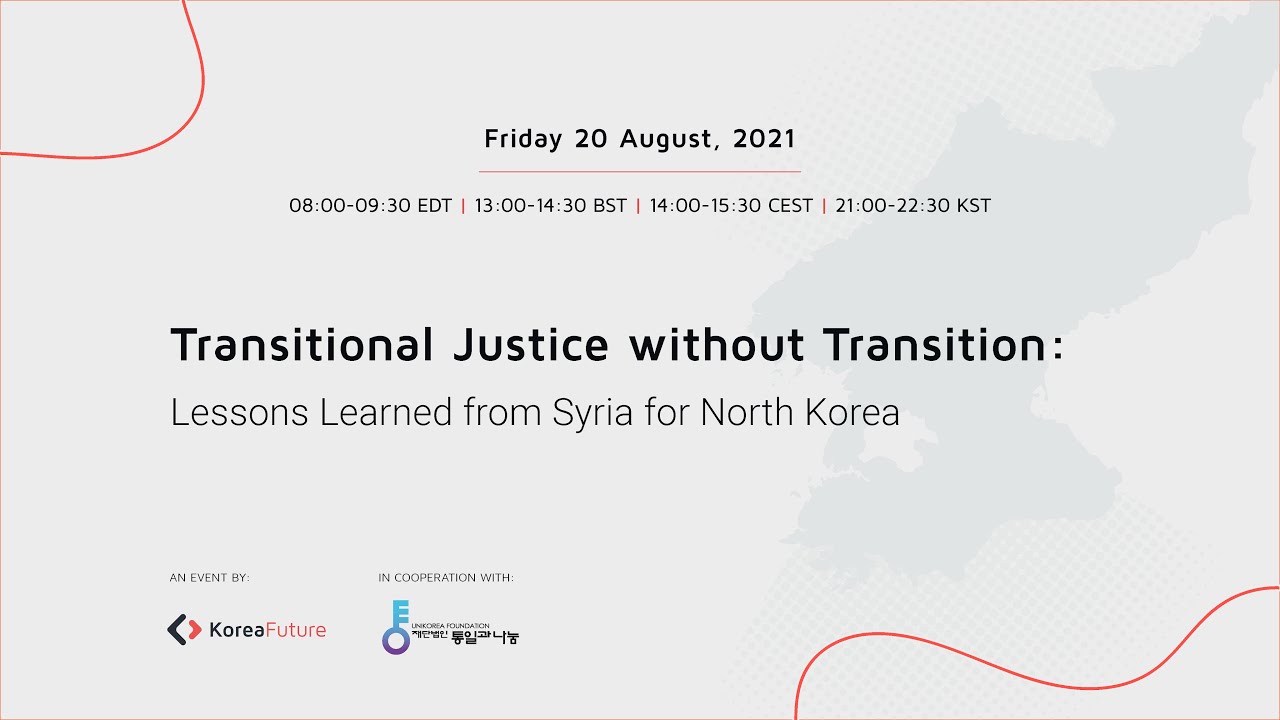 Friday 20 August, 2021

08:00-09:30 EDT | 13:00-14:30 BST | 14:00-15:30 CEST | 21:00-22:30 KST

Transitional Justice without Transition:

Lessons Learned from Syria for North Korea

AN EVENT BY:

KoreaFuture

IN COOPERATION WITH:

UNIKOREA FOUNDATION
재단법인 통일과나눔